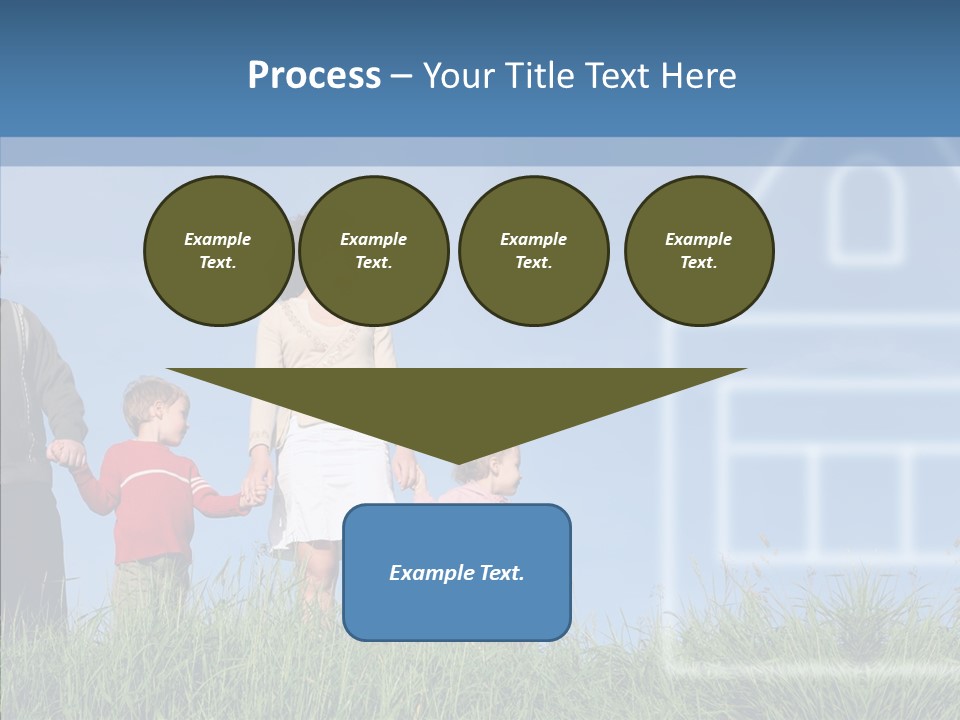 Process – Your Title Text Here

Example Text.

Example Text.

Example Text.

Example Text.

Example Text.